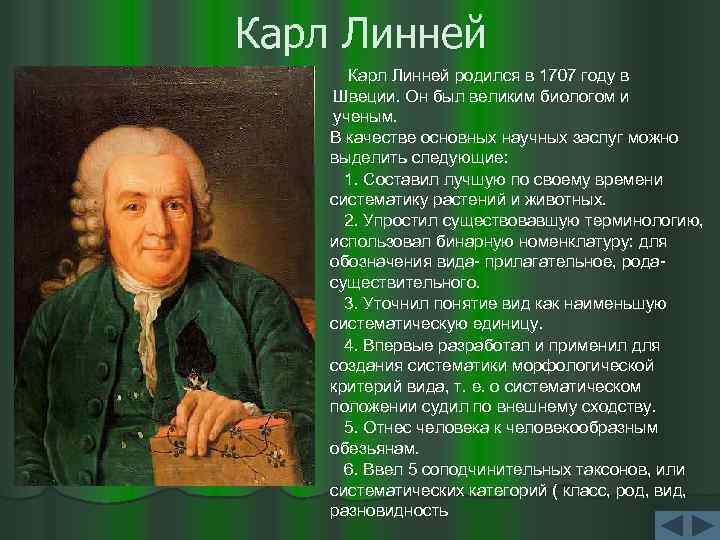 Карл Линней

Карл Линней родился в 1707 году в Швеции. Он был великим биологом и ученым.
В качестве основных научных заслуг можно выделить следующие:
1. Составил лучшую по своему времени систематику растений и животных.
2. Упростил существовавшую терминологию, использовал бинарную номенклатуру: для обозначения вида- прилагательное, рода- существительного.
3. Уточнил понятие вид как наименьшую систематическую единицу.
4. Впервые разработал и применил для создания систематики морфологической критерий вида, т. е. о систематическом положении судил по внешнему сходству.
5. Отнес человека к человекообразным обезьянам.
6. Ввел 5 соподчинительных таксонов, или систематических категорий ( класс, род, вид, разновидность